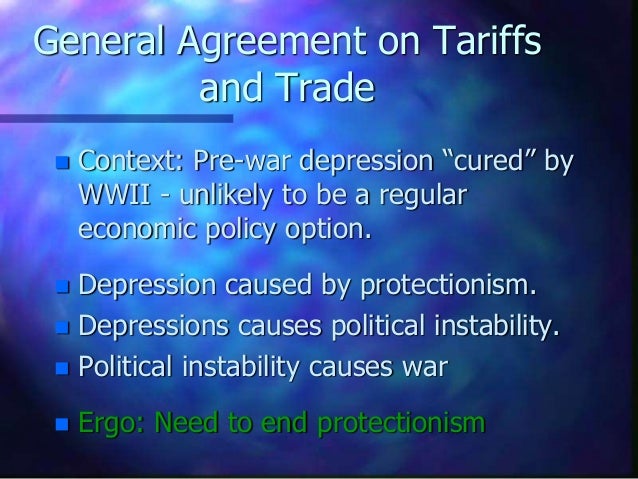 General Agreement on Tariffs and Trade

Context: Pre-war depression “cured” by WWII - unlikely to be a regular economic policy option.

Depression caused by protectionism.

Depressions causes political instability.

Political instability causes war

Ergo: Need to end protectionism